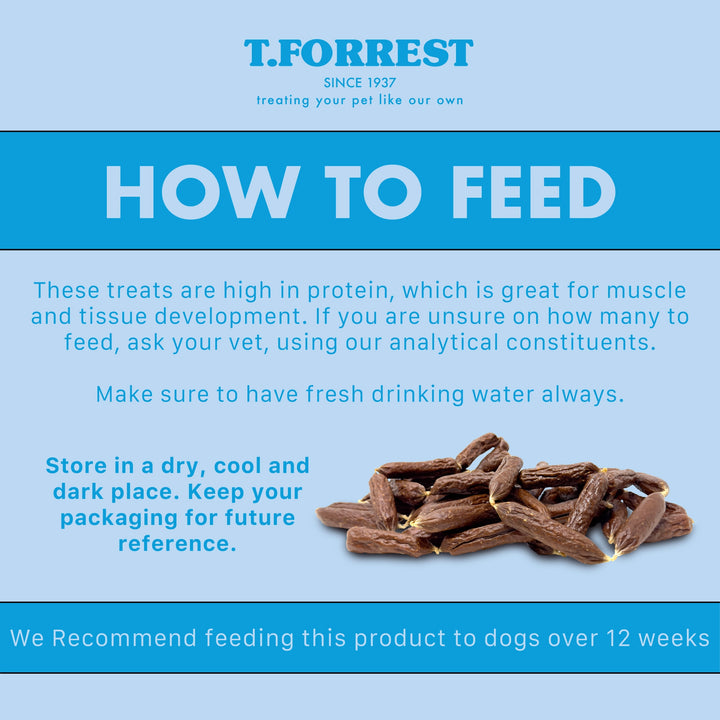 T.FORREST
SINCE 1937
treating your pet like our own

HOW TO FEED

These treats are high in protein, which is great for muscle and tissue development. If you are unsure on how many to feed, ask your vet, using our analytical constituents.

Make sure to have fresh drinking water always.

Store in a dry, cool and dark place. Keep your packaging for future reference.

We Recommend feeding this product to dogs over 12 weeks